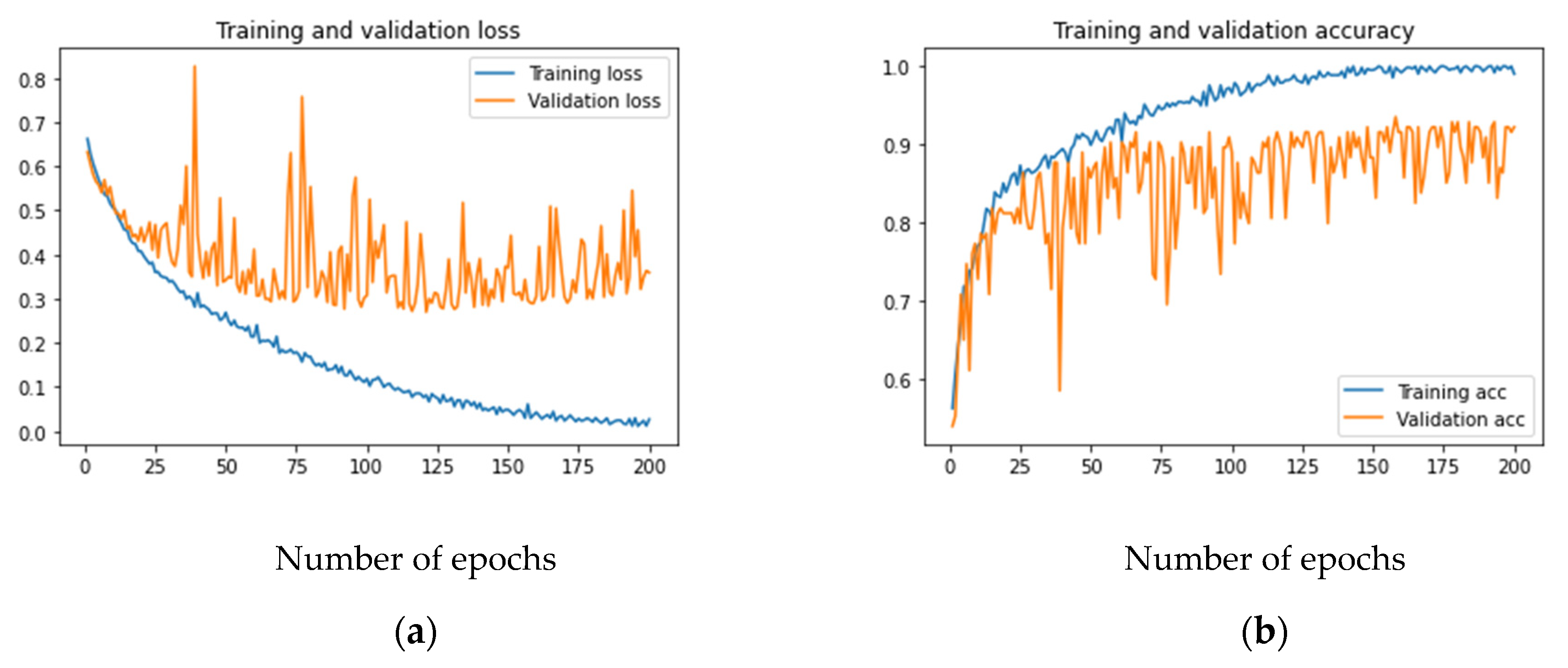 Training and validation loss

Training loss
Validation loss

0.8
0.7
0.6
0.5
0.4
0.3
0.2
0.1
0.0

0 25 50 75 100 125 150 175 200

Number of epochs

(a)

Training and validation accuracy

1.0
0.9
0.8
0.7
0.6

Training acc
Validation acc

0 25 50 75 100 125 150 175 200

Number of epochs

(b)